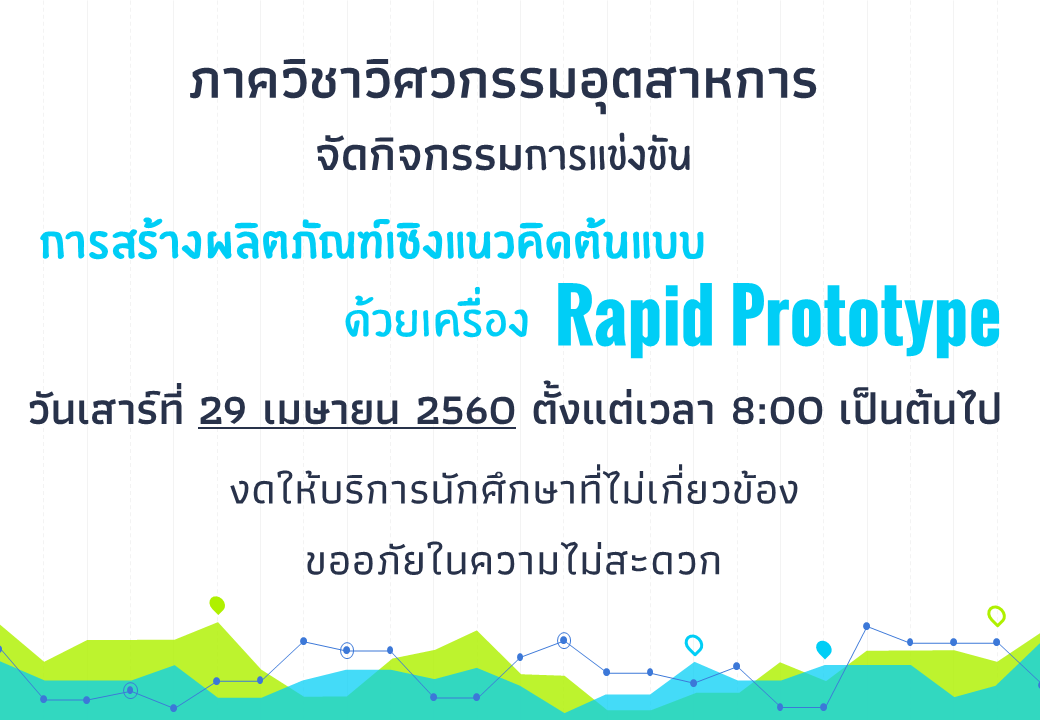 ภาควิชาวิศวกรรมอุตสาหการ

จัดกิจกรรมการแข่งขัน

การสร้างผลิตภัณฑ์เชิงแนวคิดต้นแบบ

ด้วยเครื่อง Rapid Prototype

วันเสาร์ที่ 29 เมษายน 2560 ตั้งแต่เวลา 8:00 เป็นต้นไป

งดให้บริการนักศึกษาที่ไม่เกี่ยวข้อง

ขออภัยในความไม่สะดวก